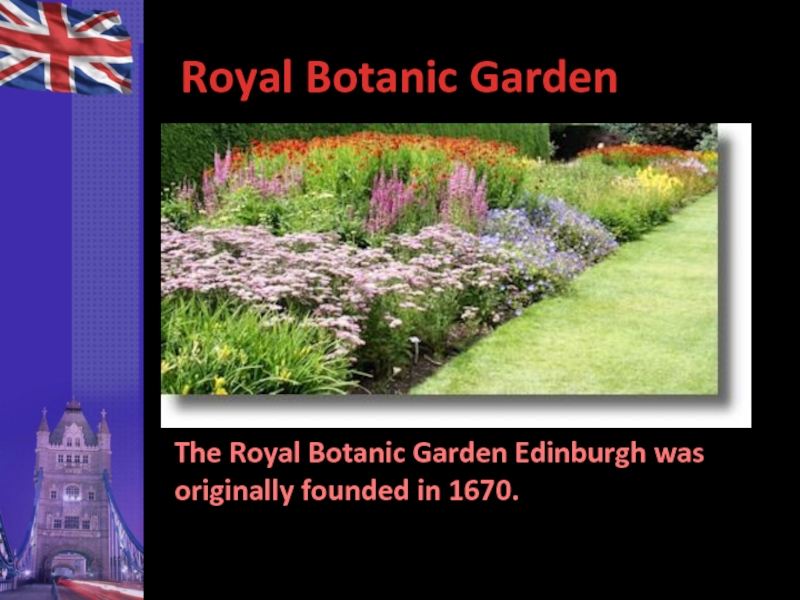 Royal Botanic Garden

The Royal Botanic Garden Edinburgh was originally founded in 1670.